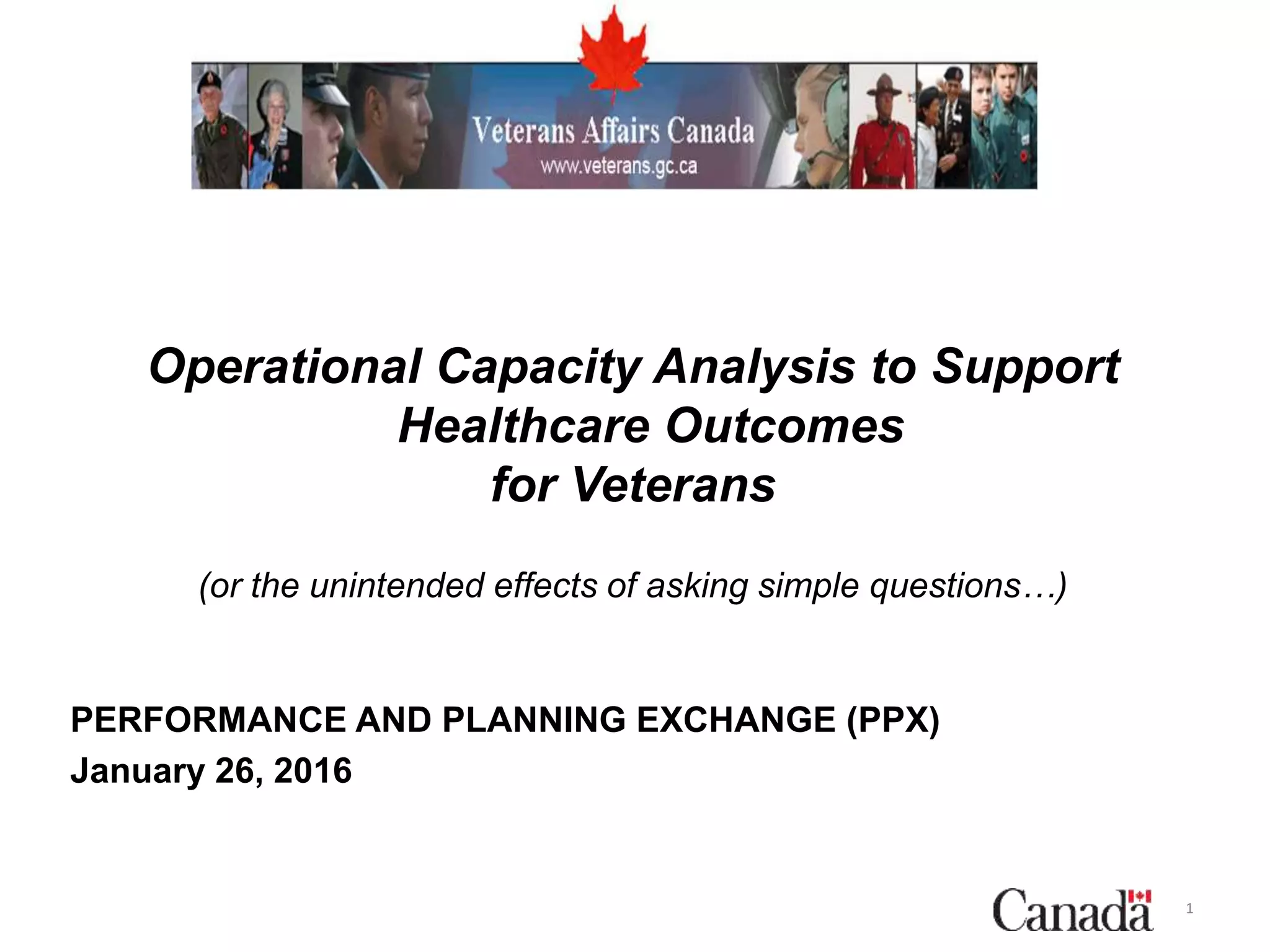 Veterans Affairs Canada
www.veterans.gc.ca

Operational Capacity Analysis to Support Healthcare Outcomes for Veterans

(or the unintended effects of asking simple questions…)

PERFORMANCE AND PLANNING EXCHANGE (PPX)
January 26, 2016

Canada

1